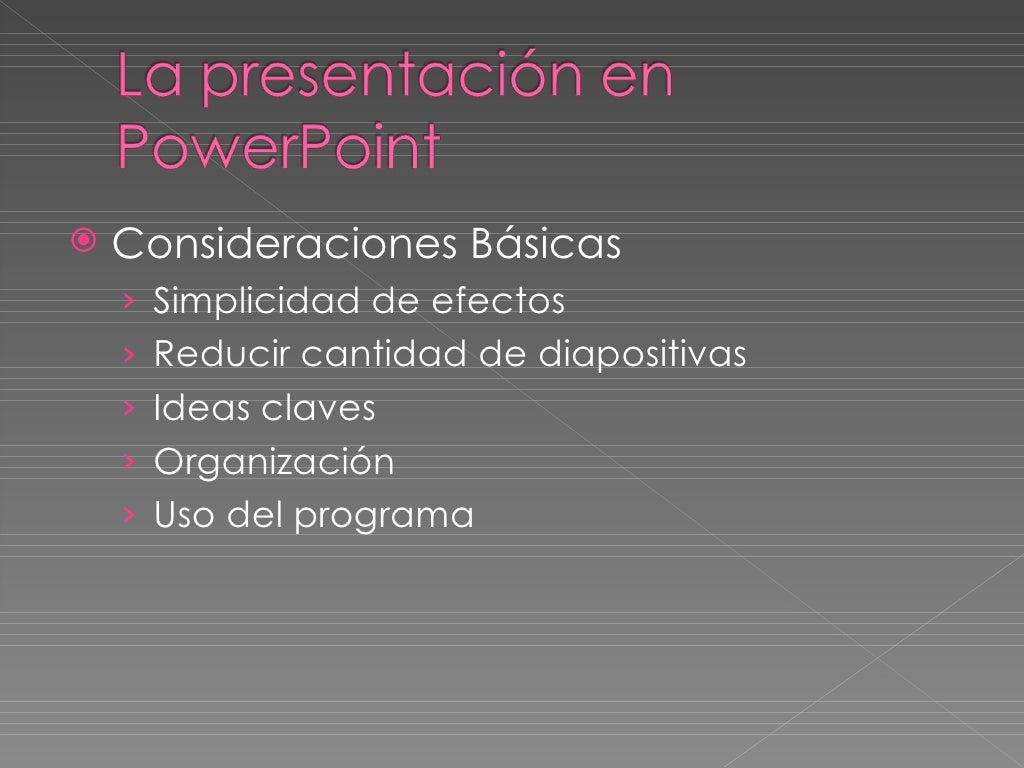 La presentación en PowerPoint

Consideraciones Básicas
› Simplicidad de efectos
› Reducir cantidad de diapositivas
› Ideas claves
› Organización
› Uso del programa